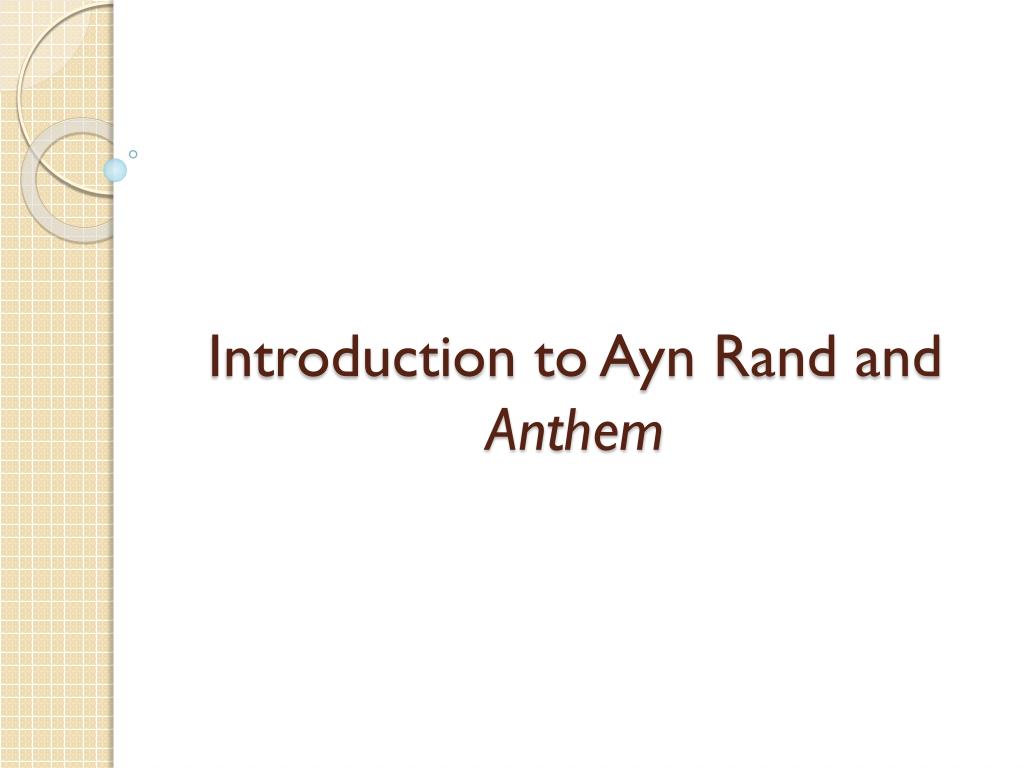 Introduction to Ayn Rand and Anthem